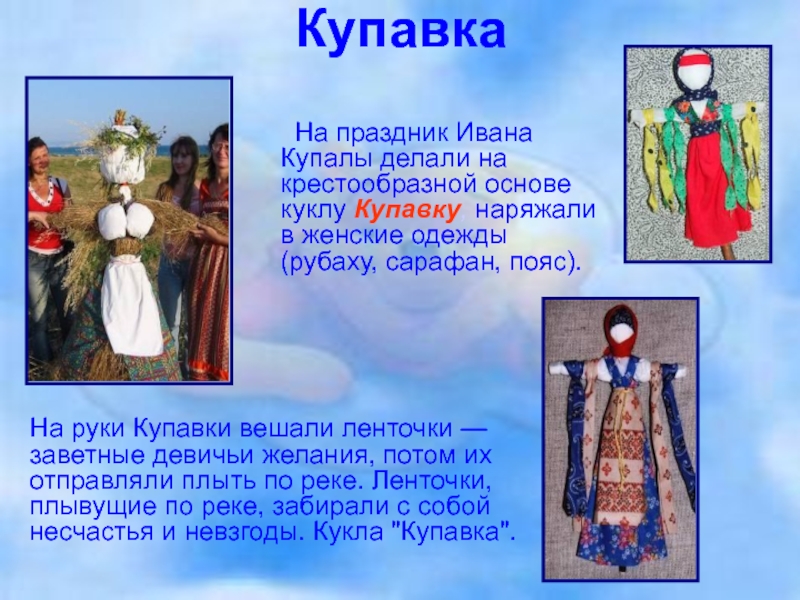 Купавка

На праздник Ивана Купалы делали на крестообразной основе куклу Купавку, наряжали в женские одежды (рубаху, сарафан, пояс).

На руки Купавки вешали ленточки — заветные девичьи желания, потом их отправляли плыть по реке. Ленточки, плывущие по реке, забирали с собой несчастья и невзгоды. Кукла "Купавка".